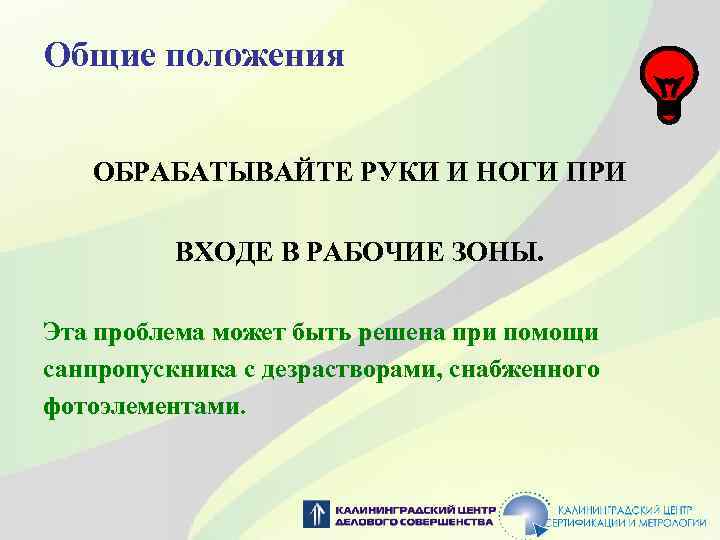 Общие положения

ОБРАБАТЫВАЙТЕ РУКИ И НОГИ ПРИ

ВХОДЕ В РАБОЧИЕ ЗОНЫ.

Эта проблема может быть решена при помощи санпропускника с дезрастворами, снабженного фотоэлементами.

КАЛИНИНГРАДСКИЙ ЦЕНТР ДЕЛОВОГО СОВЕРШЕНСТВА

КАЛИНИНГРАДСКИЙ ЦЕНТР СЕРТИФИКАЦИИ И МЕТРОЛОГИИ